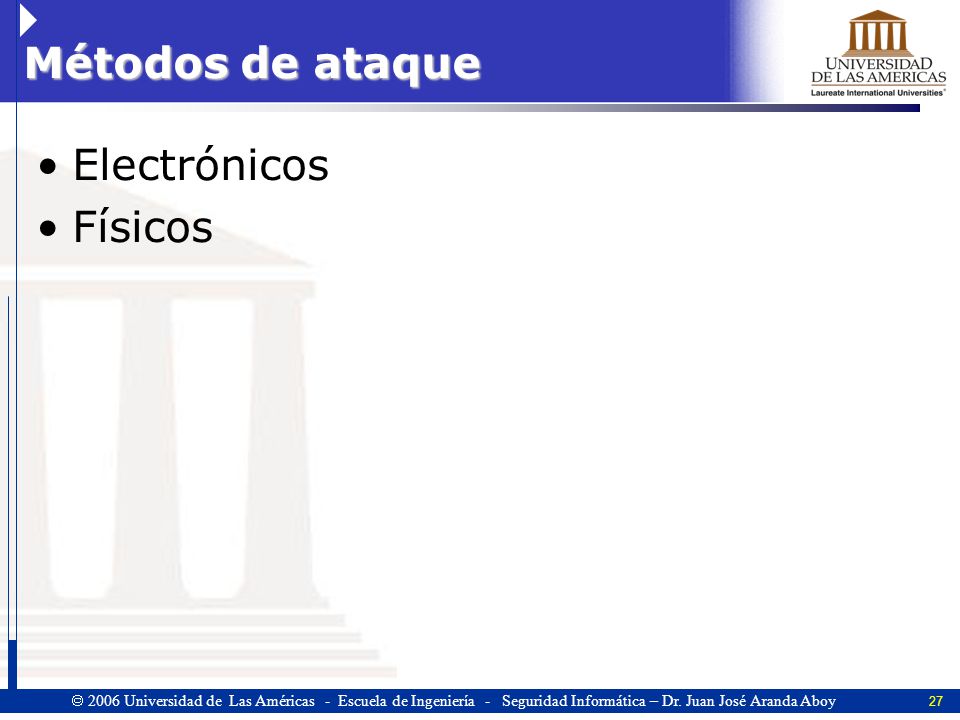 Métodos de ataque

UNIVERSIDAD DE LAS AMERICAS
Laureate International Universities

• Electrónicos
• Físicos

© 2006 Universidad de Las Américas - Escuela de Ingeniería - Seguridad Informática – Dr. Juan José Aranda Aboy

27